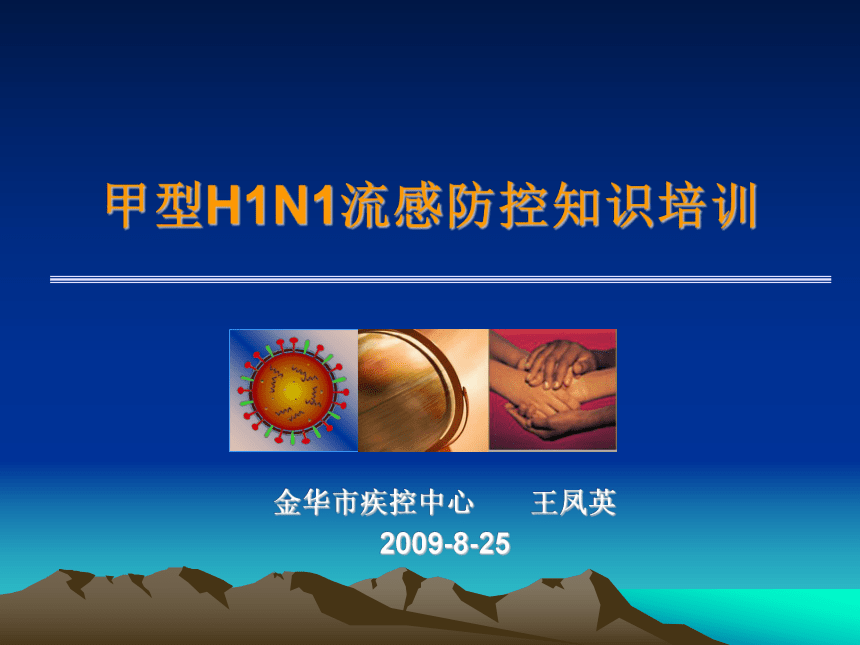 甲型H1N1流感防控知识培训

金华市疾控中心　　王凤英
2009-8-25